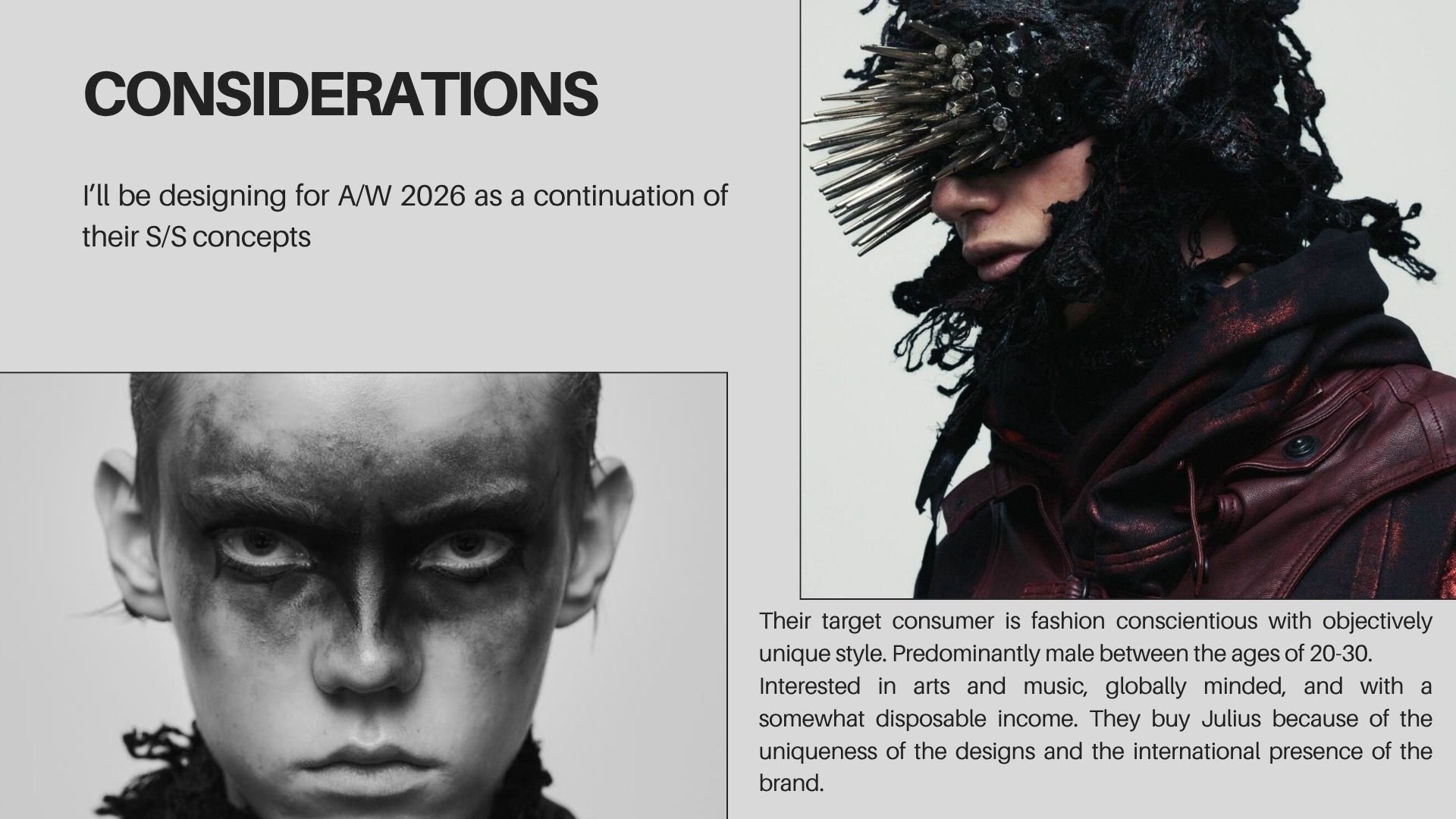 CONSIDERATIONS

I'll be designing for A/W 2026 as a continuation of their S/S concepts

Their target consumer is fashion conscientious with objectively unique style. Predominantly male between the ages of 20-30.
Interested in arts and music, globally minded, and with a somewhat disposable income. They buy Julius because of the uniqueness of the designs and the international presence of the brand.